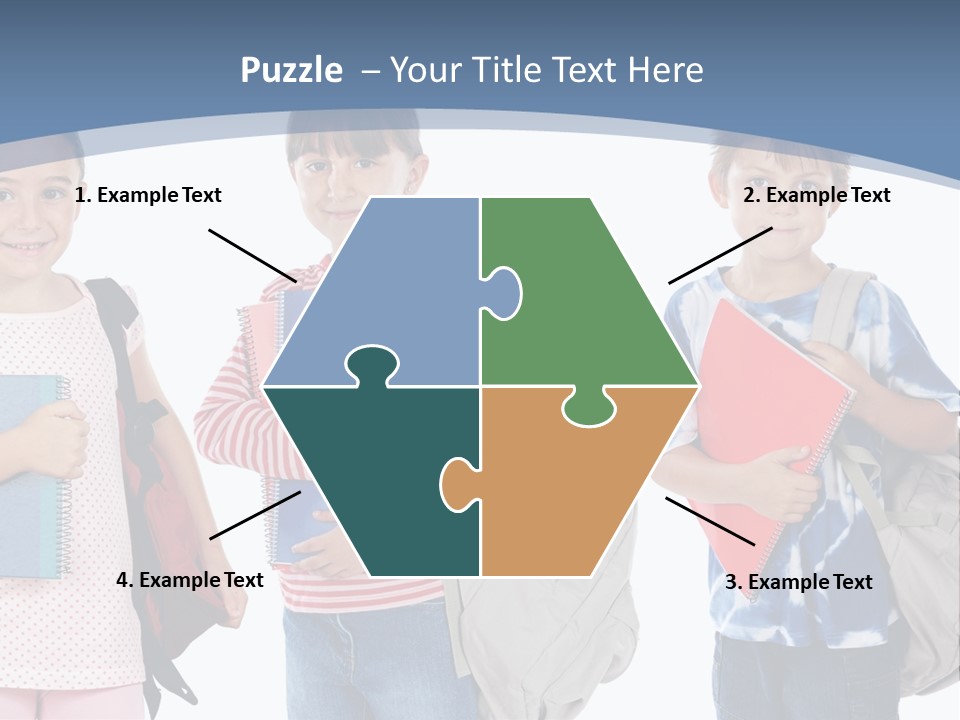 Puzzle – Your Title Text Here

1. Example Text

2. Example Text

4. Example Text

3. Example Text